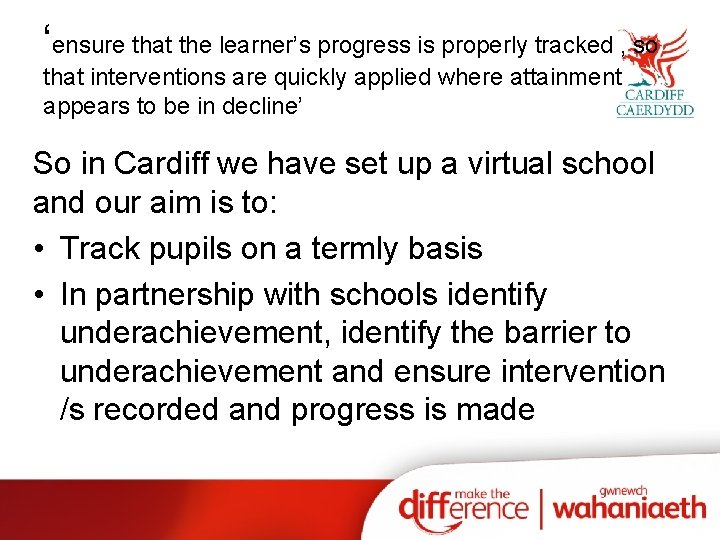 ‘ensure that the learner’s progress is properly tracked , so that interventions are quickly applied where attainment appears to be in decline’

CARDIFF
CAERDYDD

So in Cardiff we have set up a virtual school and our aim is to:

• Track pupils on a termly basis
• In partnership with schools identify underachievement, identify the barrier to underachievement and ensure intervention /s recorded and progress is made

make the difference | gwnewch wahaniaeth